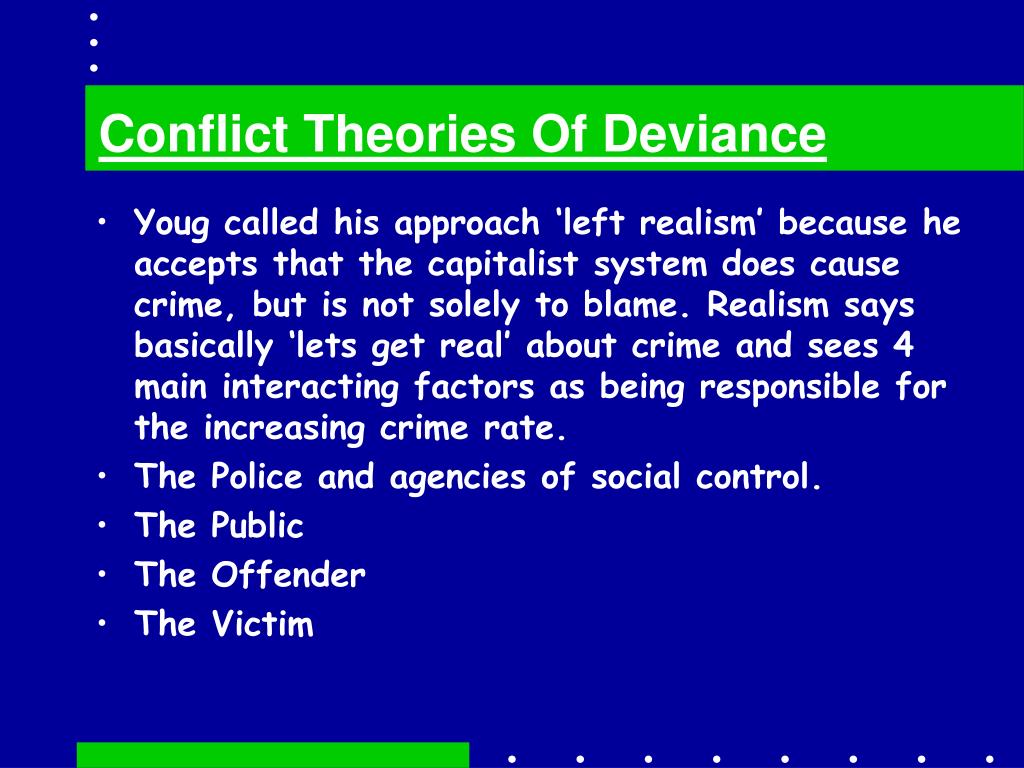 Conflict Theories Of Deviance

• Youg called his approach ‘left realism’ because he accepts that the capitalist system does cause crime, but is not solely to blame. Realism says basically ‘lets get real’ about crime and sees 4 main interacting factors as being responsible for the increasing crime rate.
• The Police and agencies of social control.
• The Public
• The Offender
• The Victim